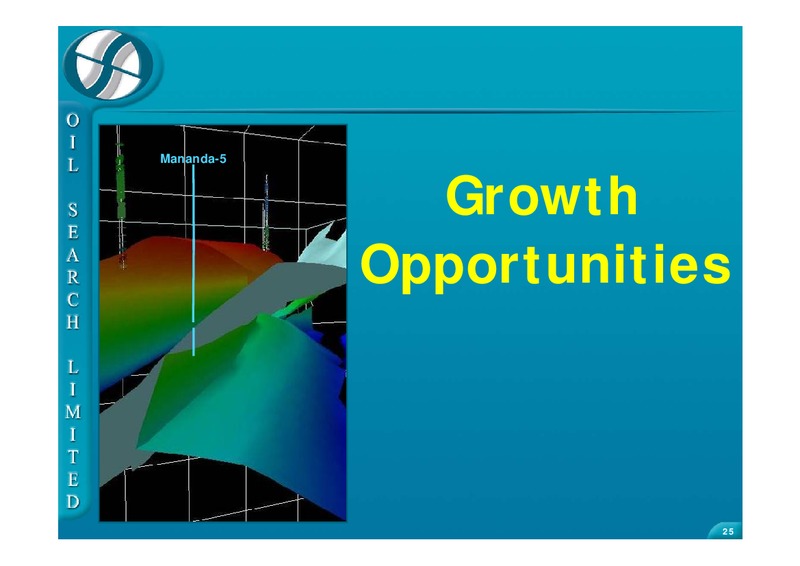 OIL SEARCH LIMITED

Mananda-5

Growth Opportunities

25